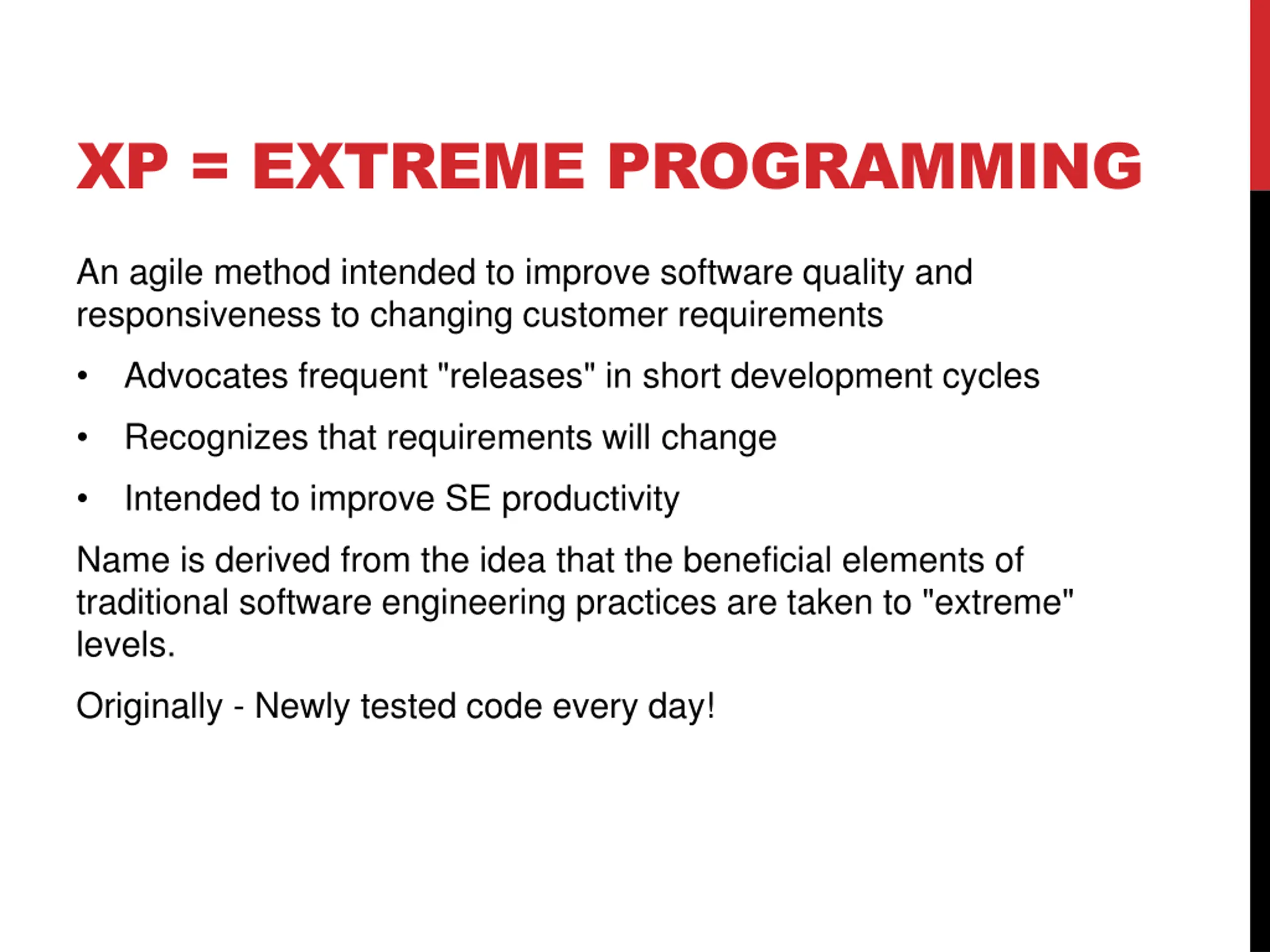 XP = EXTREME PROGRAMMING

An agile method intended to improve software quality and responsiveness to changing customer requirements

• Advocates frequent "releases" in short development cycles

• Recognizes that requirements will change

• Intended to improve SE productivity

Name is derived from the idea that the beneficial elements of traditional software engineering practices are taken to "extreme" levels.

Originally - Newly tested code every day!